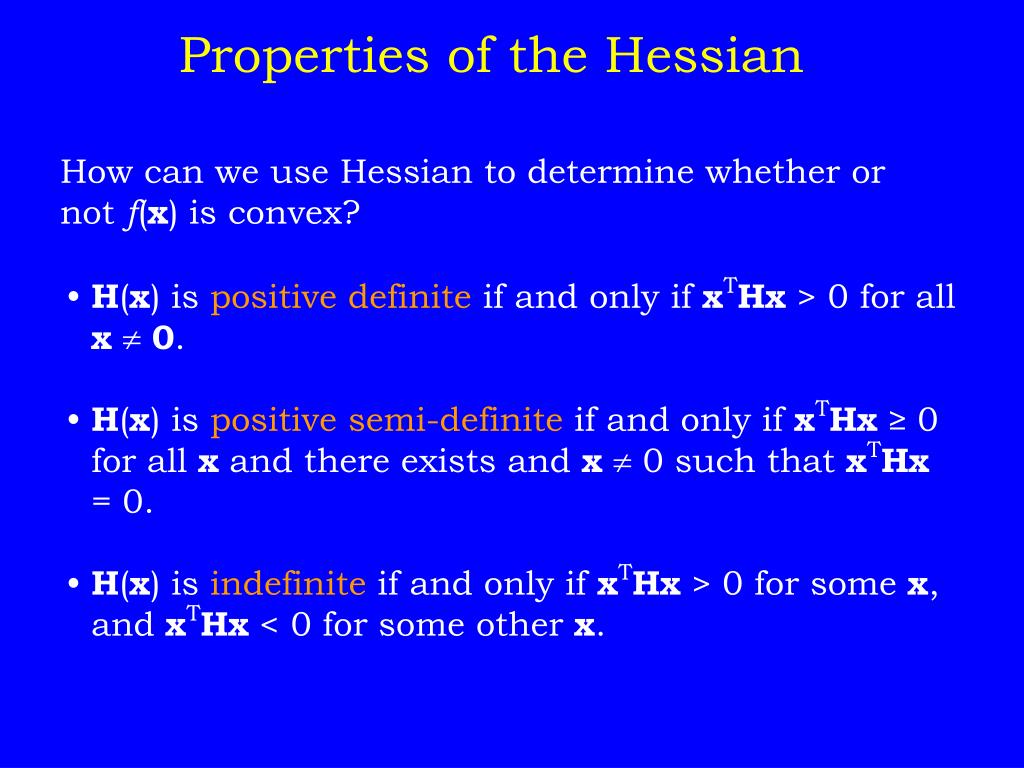 Properties of the Hessian

How can we use Hessian to determine whether or not $f(\mathbf{x})$ is convex?

• $\mathbf{H}(\mathbf{x})$ is positive definite if and only if $\mathbf{x}^T\mathbf{H}\mathbf{x} > 0$ for all $\mathbf{x} \neq \mathbf{0}$.

• $\mathbf{H}(\mathbf{x})$ is positive semi-definite if and only if $\mathbf{x}^T\mathbf{H}\mathbf{x} \geq 0$ for all $\mathbf{x}$ and there exists and $\mathbf{x} \neq 0$ such that $\mathbf{x}^T\mathbf{H}\mathbf{x} = 0$.

• $\mathbf{H}(\mathbf{x})$ is indefinite if and only if $\mathbf{x}^T\mathbf{H}\mathbf{x} > 0$ for some $\mathbf{x}$, and $\mathbf{x}^T\mathbf{H}\mathbf{x} < 0$ for some other $\mathbf{x}$.